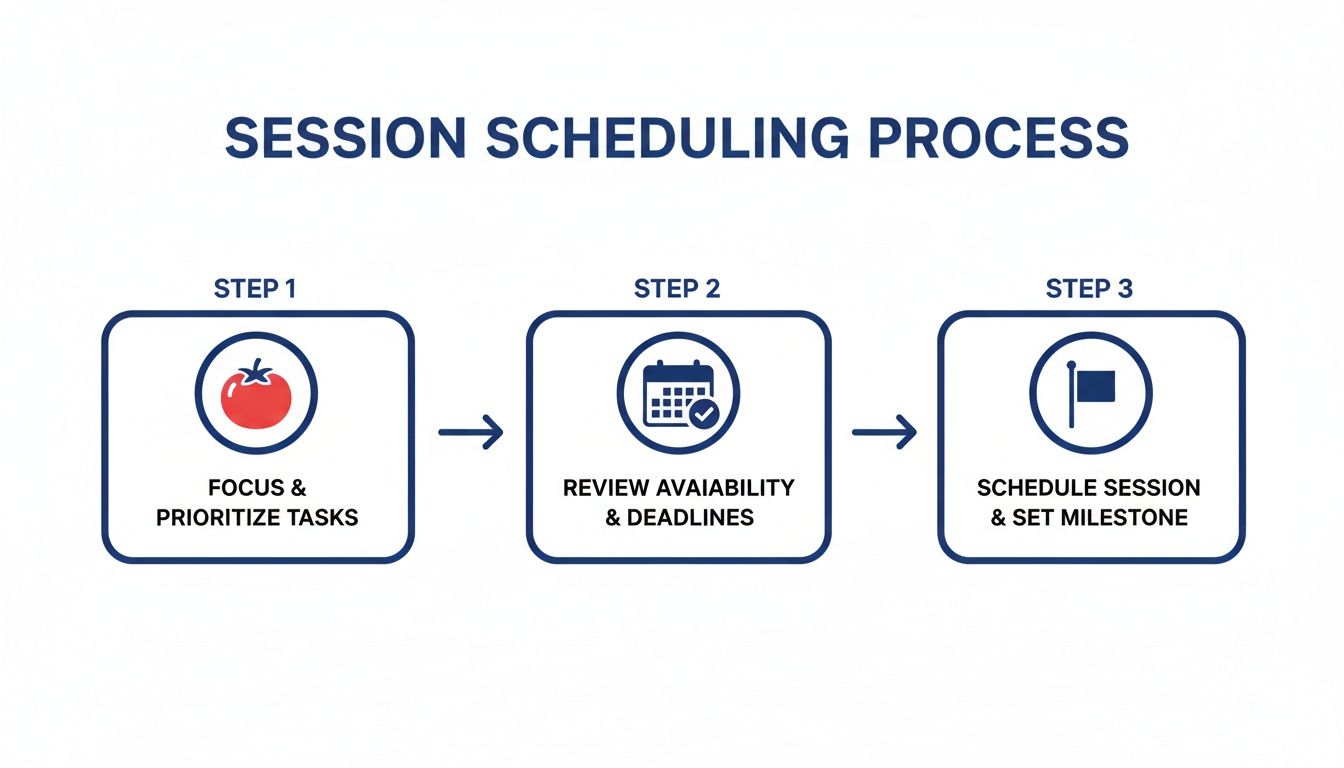 SESSION SCHEDULING PROCESS

STEP 1

FOCUS & PRIORITIZE TASKS

STEP 2

REVIEW AVAIABILITY & DEADLINES

STEP 3

SCHEDULE SESSION & SET MILESTONE